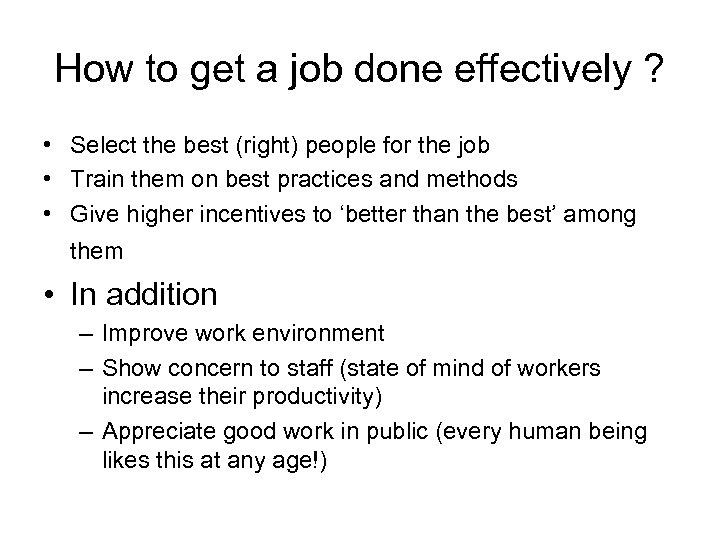 How to get a job done effectively ?

• Select the best (right) people for the job
• Train them on best practices and methods
• Give higher incentives to ‘better than the best’ among them
• In addition
– Improve work environment
– Show concern to staff (state of mind of workers increase their productivity)
– Appreciate good work in public (every human being likes this at any age!)